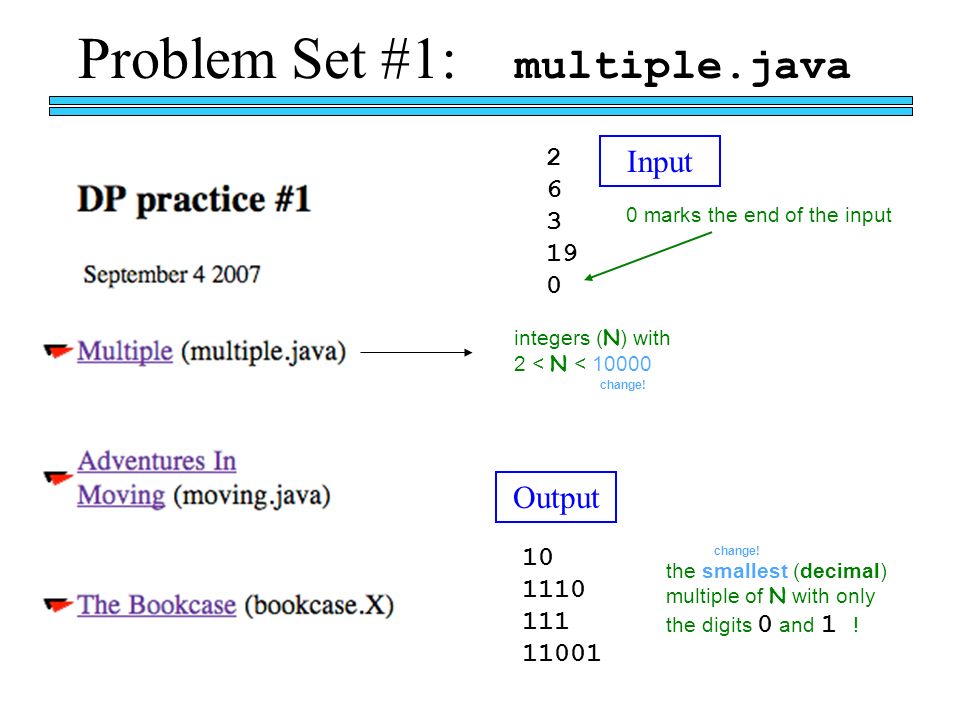 Problem Set #1: multiple.java

DP practice #1

September 4 2007

Multiple (multiple.java)

Adventures In Moving (moving.java)

The Bookcase (bookcase.X)

2
6
3
19
0

Input

0 marks the end of the input

integers (N) with
2 < N < 10000
change!

Output

10
1110
111
11001

change!
the smallest (decimal) multiple of N with only the digits 0 and 1 !